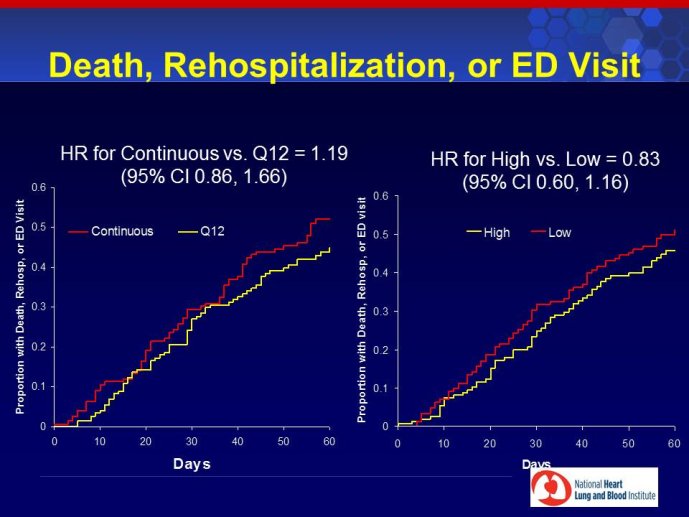 Death, Rehospitalization, or ED Visit

HR for Continuous vs. Q12 = 1.19
(95% CI 0.86, 1.66)

Proportion with Death, Rehosp, or ED Visit

0.6
0.5
0.4
0.3
0.2
0.1
0

Continuous
Q12

0 10 20 30 40 50 60

Days

HR for High vs. Low = 0.83
(95% CI 0.60, 1.16)

Proportion with Death, Rehosp, or ED visit

0.6
0.5
0.4
0.3
0.2
0.1
0

High
Low

0 10 20 30 40 50 60

Days

National Heart Lung and Blood Institute